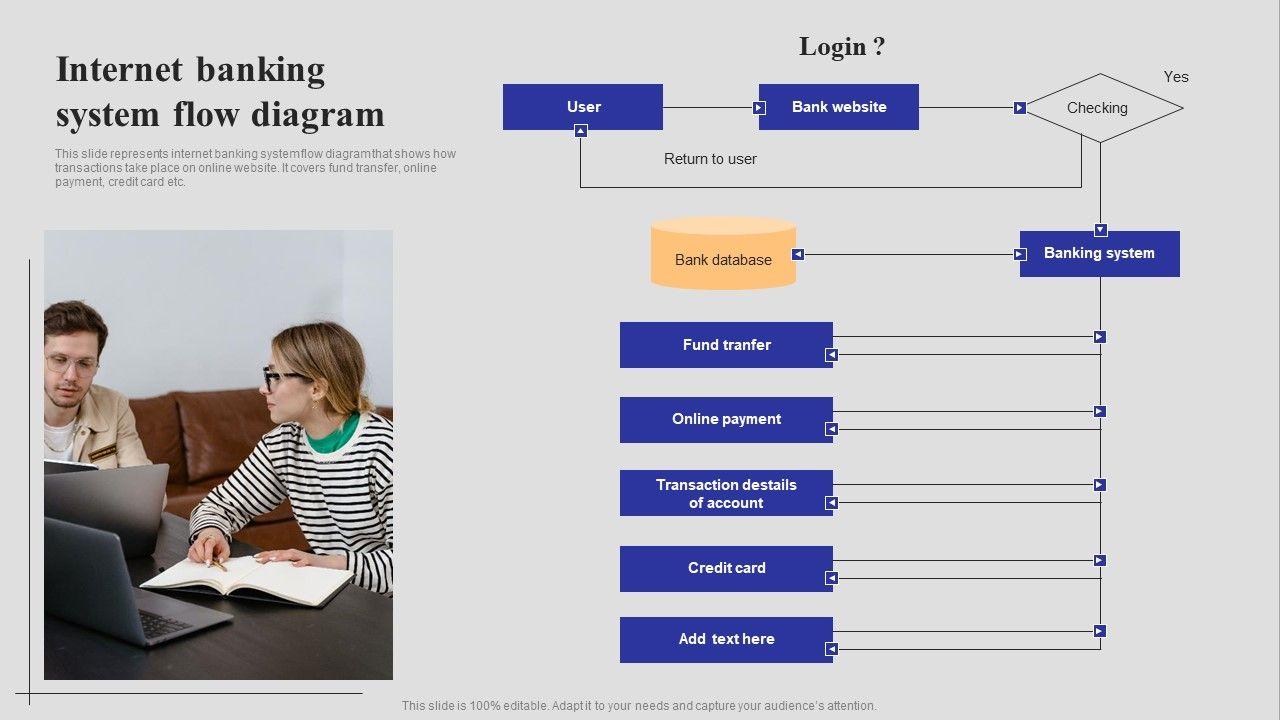 Internet banking system flow diagram

This slide represents internet banking system flow diagram that shows how transactions take place on online website. It covers fund transfer, online payment, credit card etc.

Login ?

User

Bank website

Checking

Yes

Return to user

Bank database

Banking system

Fund tranfer

Online payment

Transaction destails of account

Credit card

Add text here

This slide is 100% editable. Adapt it to your needs and capture your audience's attention.